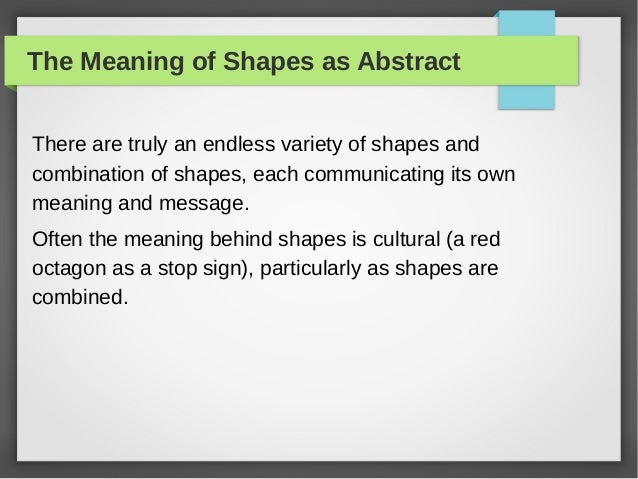 The Meaning of Shapes as Abstract

There are truly an endless variety of shapes and combination of shapes, each communicating its own meaning and message.

Often the meaning behind shapes is cultural (a red octagon as a stop sign), particularly as shapes are combined.